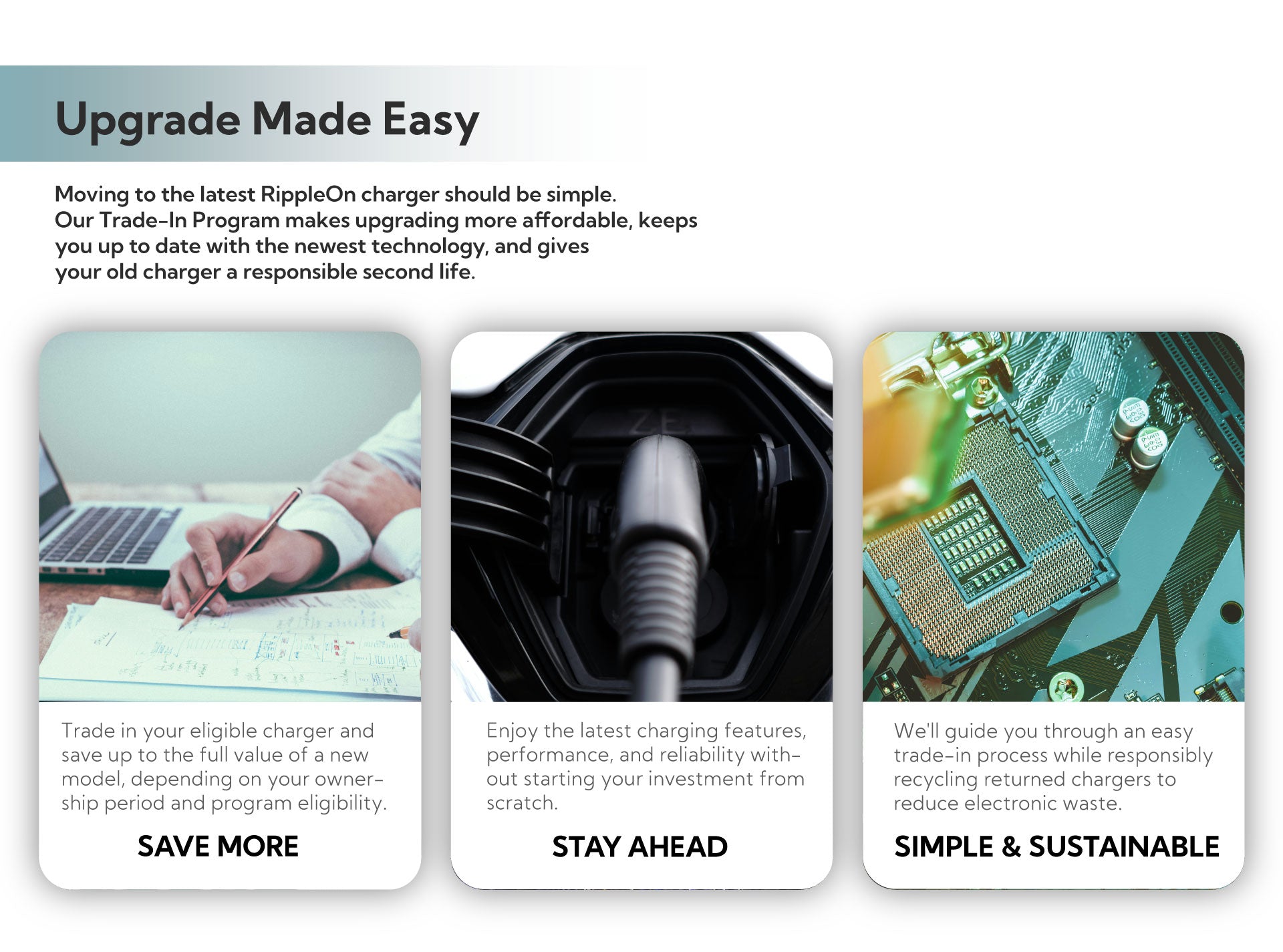 Upgrade Made Easy

Moving to the latest RippleOn charger should be simple. Our Trade-In Program makes upgrading more affordable, keeps you up to date with the newest technology, and gives your old charger a responsible second life.

Trade in your eligible charger and save up to the full value of a new model, depending on your ownership period and program eligibility.

SAVE MORE

Enjoy the latest charging features, performance, and reliability without starting your investment from scratch.

STAY AHEAD

We'll guide you through an easy trade-in process while responsibly recycling returned chargers to reduce electronic waste.

SIMPLE & SUSTAINABLE